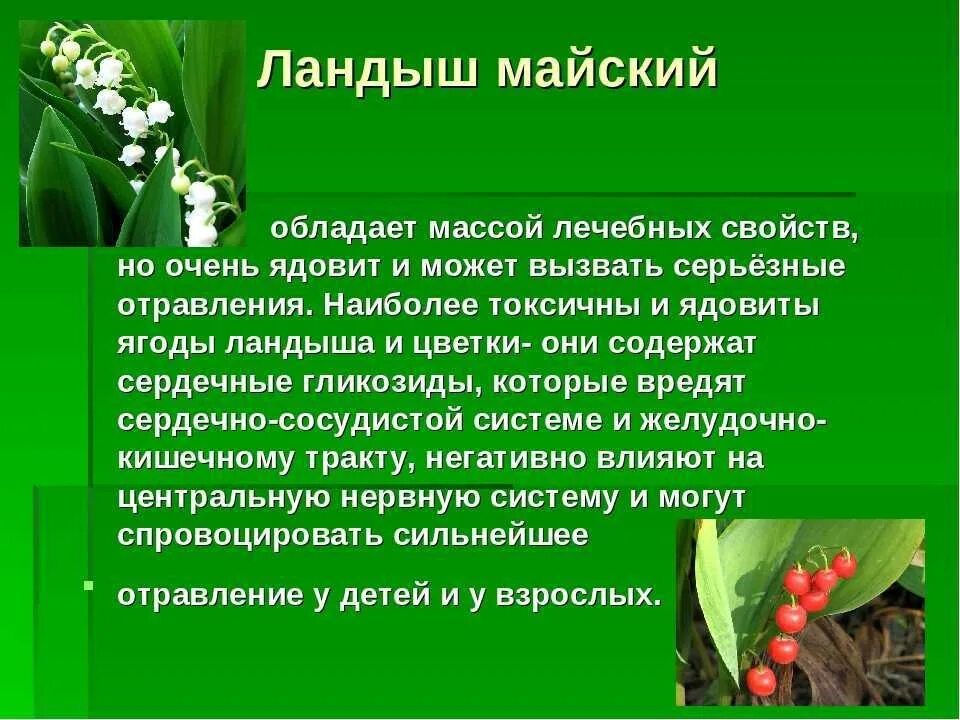 Ландыш майский

обладает массой лечебных свойств, но очень ядовит и может вызвать серьёзные отравления. Наиболее токсичны и ядовиты ягоды ландыша и цветки- они содержат сердечные гликозиды, которые вредят сердечно-сосудистой системе и желудочно-кишечному тракту, негативно влияют на центральную нервную систему и могут спровоцировать сильнейшее

отравление у детей и у взрослых.